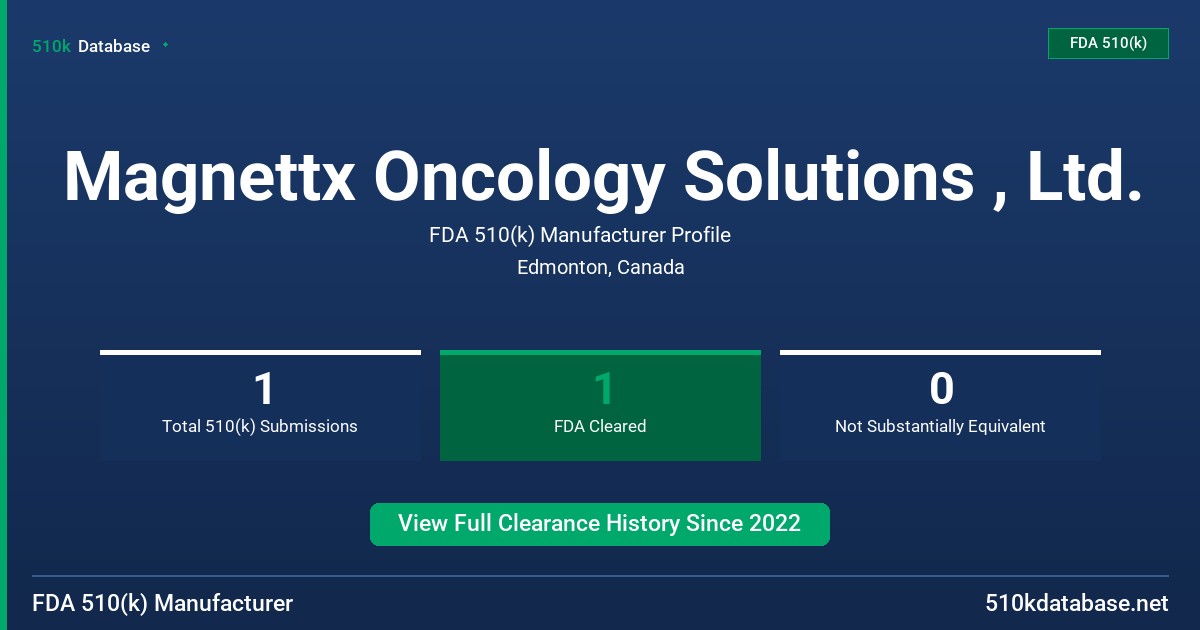 510k Database

FDA 510(k)

Magnettx Oncology Solutions , Ltd.

FDA 510(k) Manufacturer Profile

Edmonton, Canada

1
Total 510(k) Submissions

1
FDA Cleared

0
Not Substantially Equivalent

View Full Clearance History Since 2022

FDA 510(k) Manufacturer

510kdatabase.net